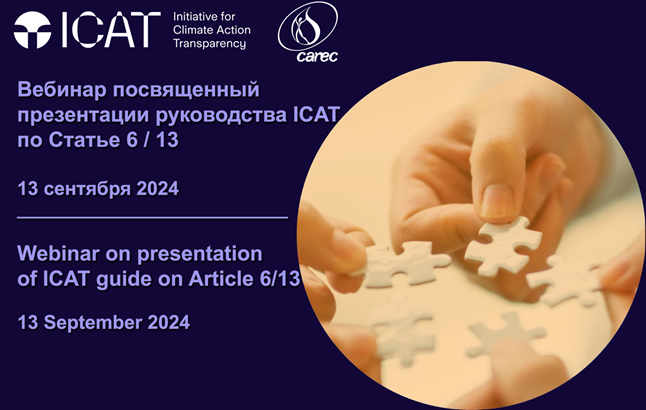 ICAT Initiative for Climate Action Transparency

carec

Вебинар посвященный презентации руководства ICAT по Статье 6 / 13

13 сентября 2024

Webinar on presentation of ICAT guide on Article 6/13

13 September 2024